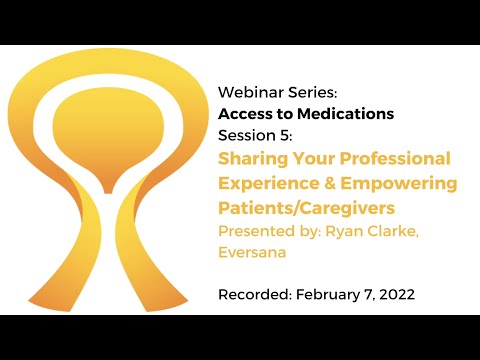 Webinar Series:
Access to Medications
Session 5:
Sharing Your Professional Experience & Empowering Patients/Caregivers
Presented by: Ryan Clarke, Eversana

Recorded: February 7, 2022